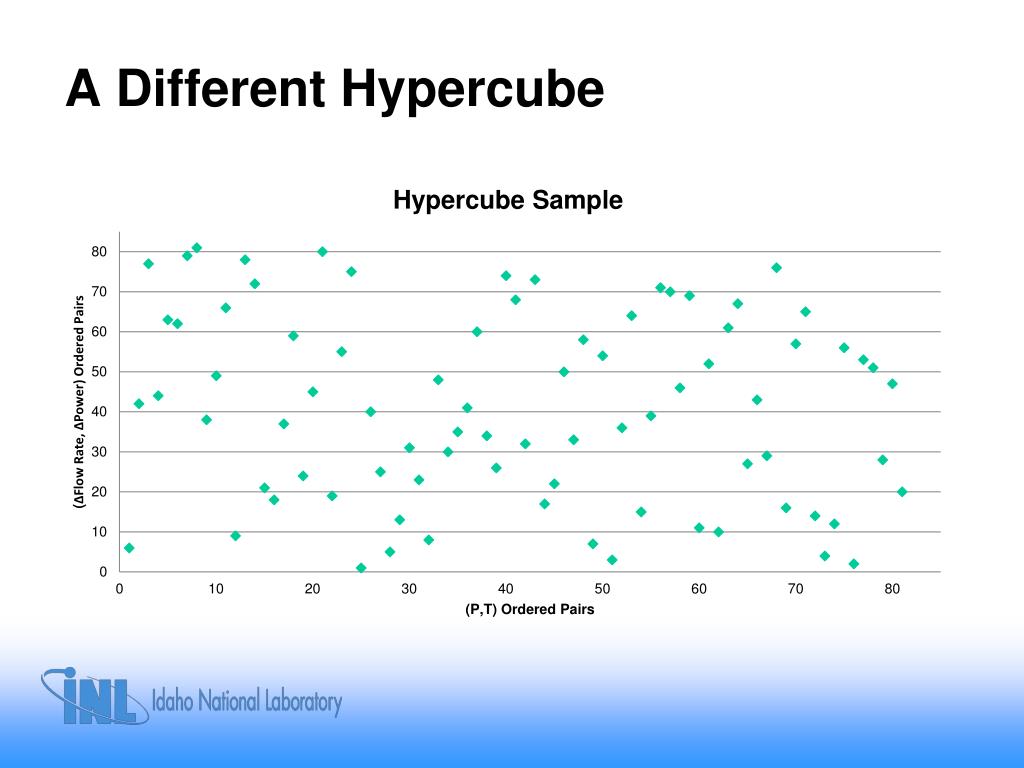 A Different Hypercube

Hypercube Sample

(ΔFlow Rate, ΔPower) Ordered Pairs

80
70
60
50
40
30
20
10
0

0 10 20 30 40 50 60 70 80

(P,T) Ordered Pairs

INL Idaho National Laboratory